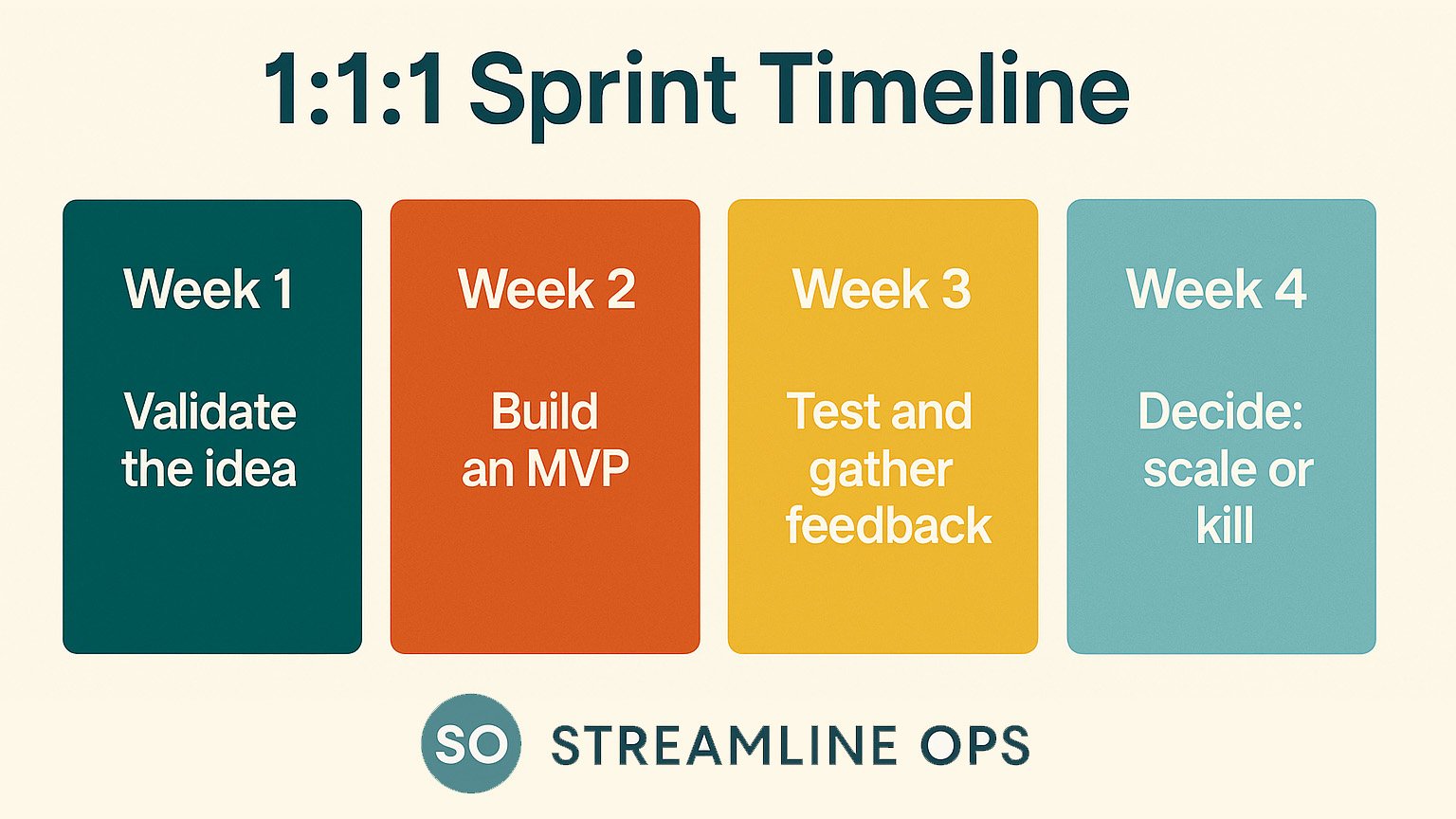 1:1:1 Sprint Timeline

Week 1

Validate the idea

Week 2

Build an MVP

Week 3

Test and gather feedback

Week 4

Decide: scale or kill

SO STREAMLINE OPS